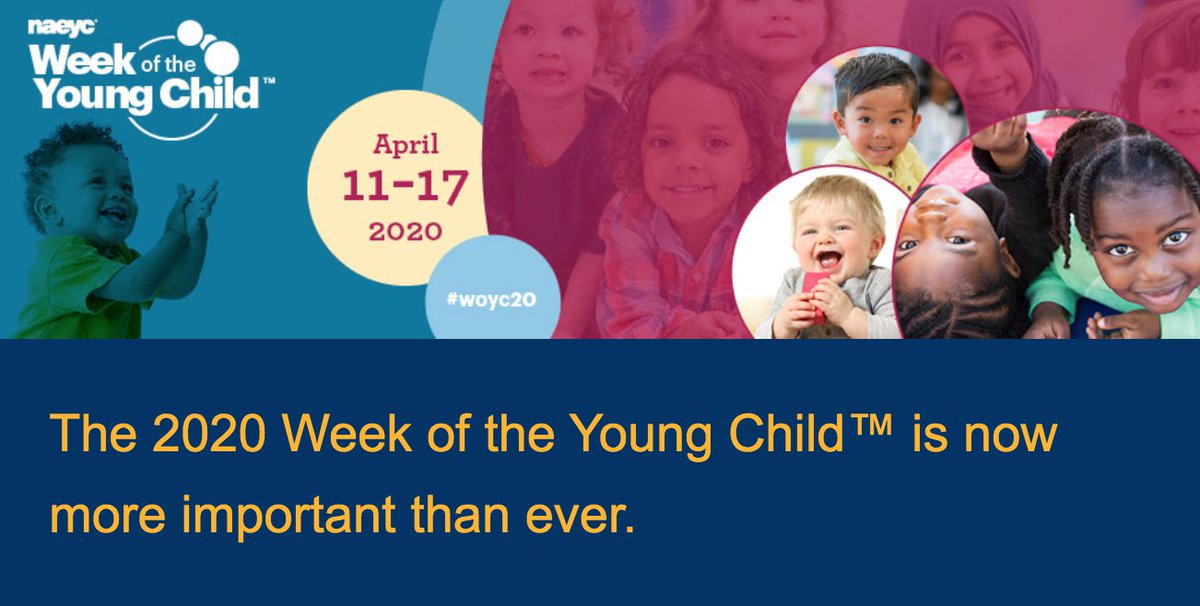 naeyc
Week of the Young Child™

April
11-17
2020

#woyc20

The 2020 Week of the Young Child™ is now more important than ever.